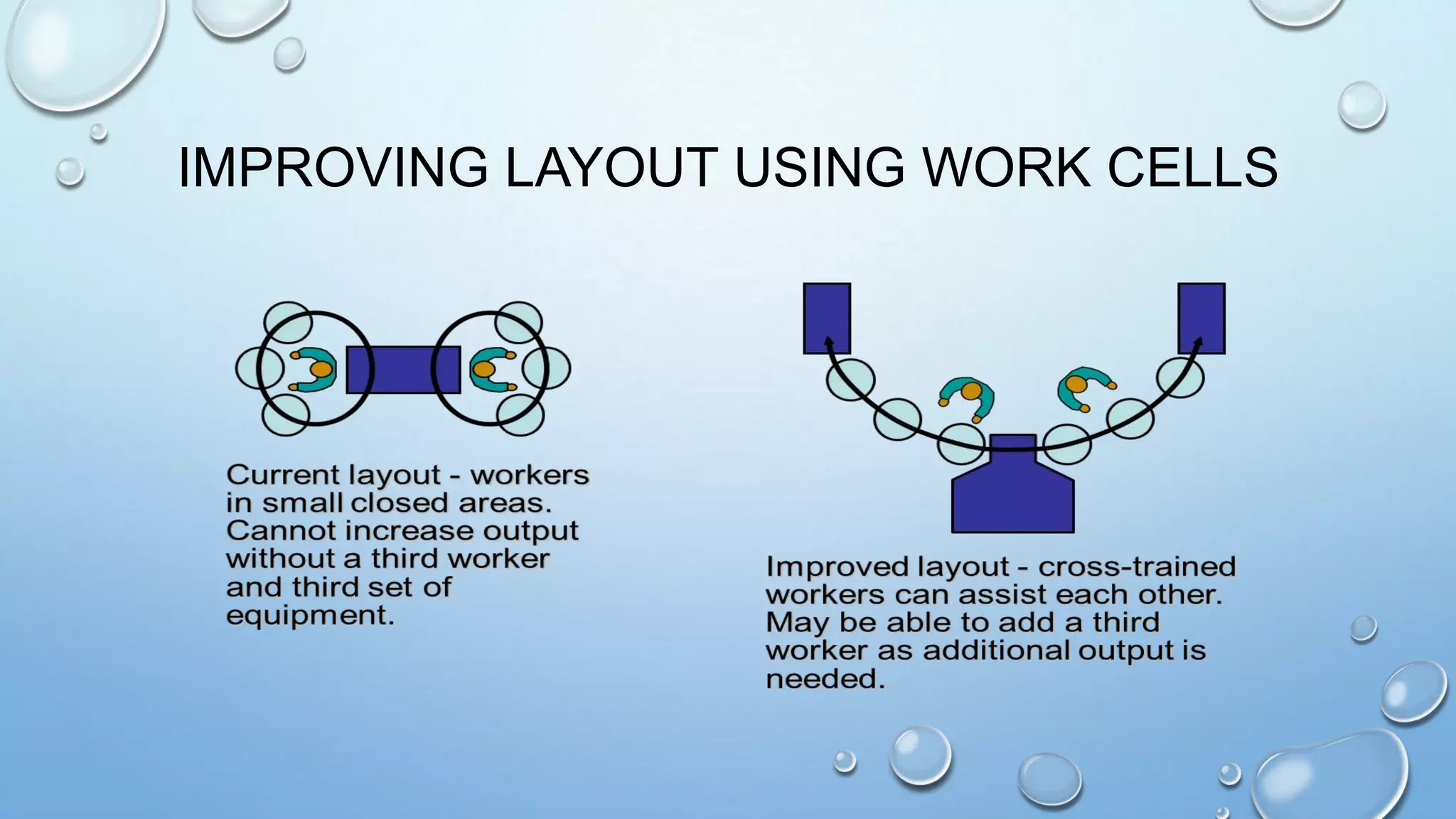 IMPROVING LAYOUT USING WORK CELLS

Current layout - workers in small closed areas. Cannot increase output without a third worker and third set of equipment.

Improved layout - cross-trained workers can assist each other. May be able to add a third worker as additional output is needed.